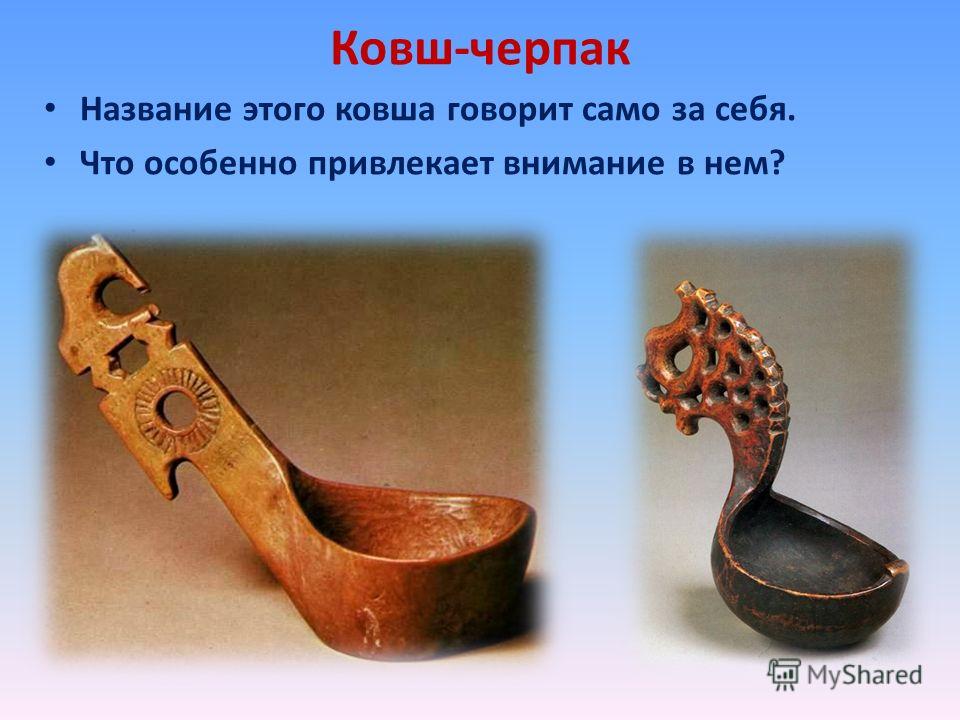 Ковш-черпак

• Название этого ковша говорит само за себя.
• Что особенно привлекает внимание в нем?

MyShared